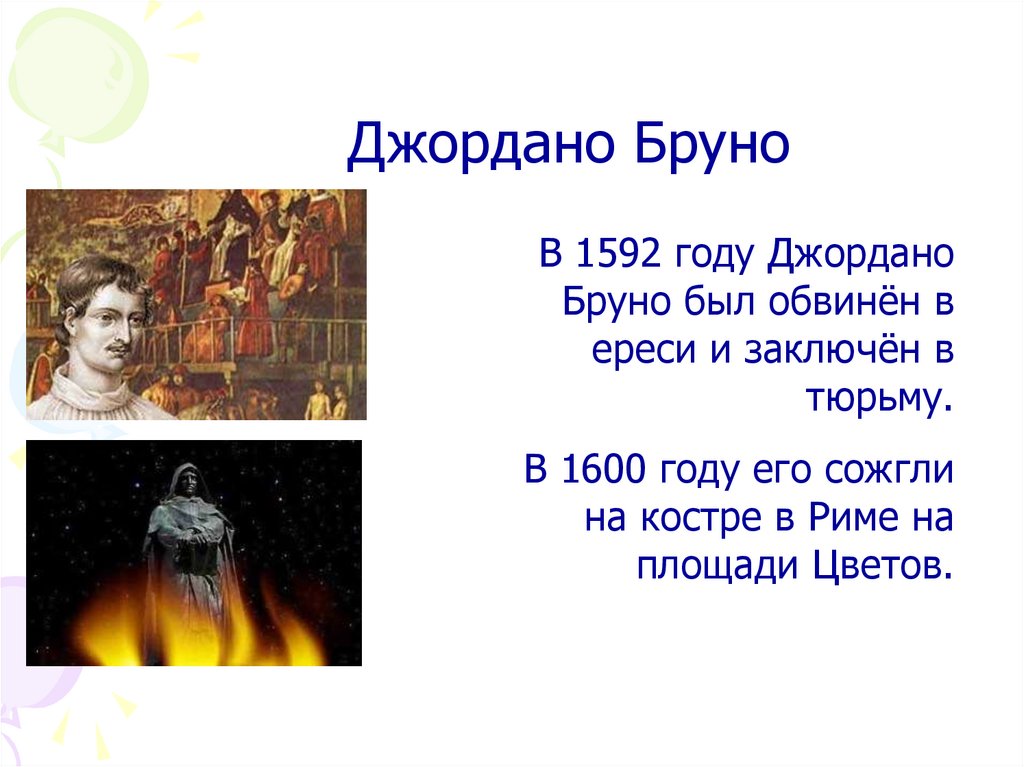 Джордано Бруно

В 1592 году Джордано Бруно был обвинён в ереси и заключён в тюрьму.

В 1600 году его сожгли на костре в Риме на площади Цветов.